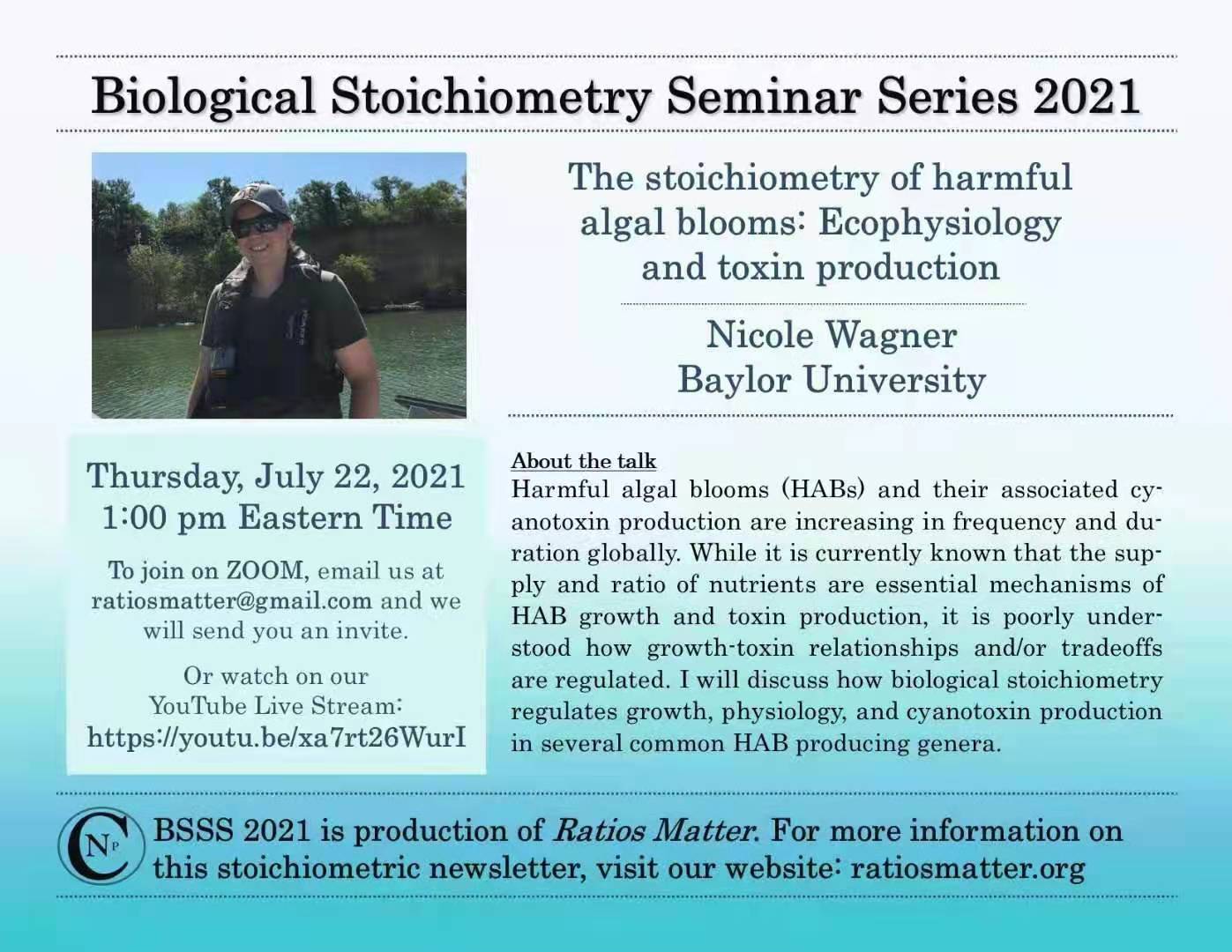 Biological Stoichiometry Seminar Series 2021

The stoichiometry of harmful algal blooms: Ecophysiology and toxin production

Nicole Wagner
Baylor University

Thursday, July 22, 2021
1:00 pm Eastern Time

To join on ZOOM, email us at ratiosmatter@gmail.com and we will send you an invite.

Or watch on our YouTube Live Stream: https://youtu.be/xa7rt26WurI

About the talk
Harmful algal blooms (HABs) and their associated cyanotoxin production are increasing in frequency and duration globally. While it is currently known that the supply and ratio of nutrients are essential mechanisms of HAB growth and toxin production, it is poorly understood how growth-toxin relationships and/or tradeoffs are regulated. I will discuss how biological stoichiometry regulates growth, physiology, and cyanotoxin production in several common HAB producing genera.

C N P

BSSS 2021 is production of Ratios Matter. For more information on this stoichiometric newsletter, visit our website: ratiosmatter.org